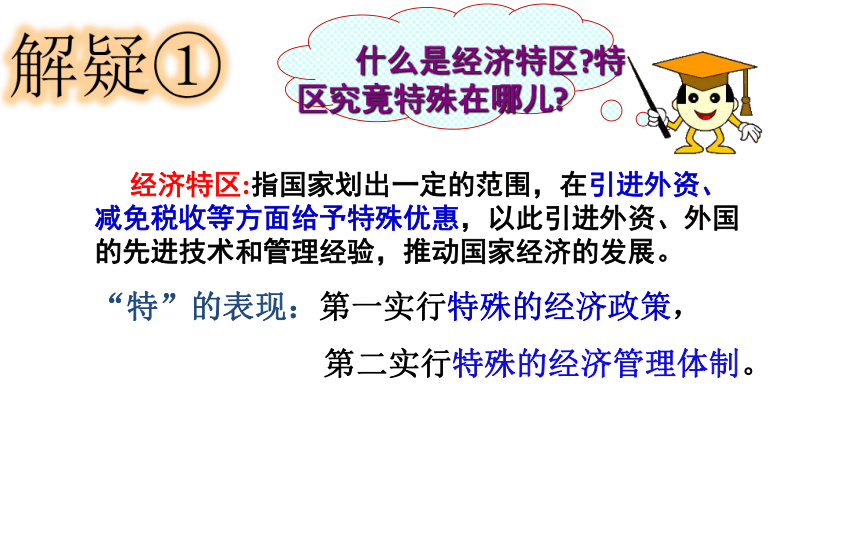 解疑①

什么是经济特区?特区究竟特殊在哪儿?

经济特区:指国家划出一定的范围，在引进外资、减免税收等方面给予特殊优惠，以此引进外资、外国的先进技术和管理经验，推动国家经济的发展。

“特”的表现：第一实行特殊的经济政策，

第二实行特殊的经济管理体制。